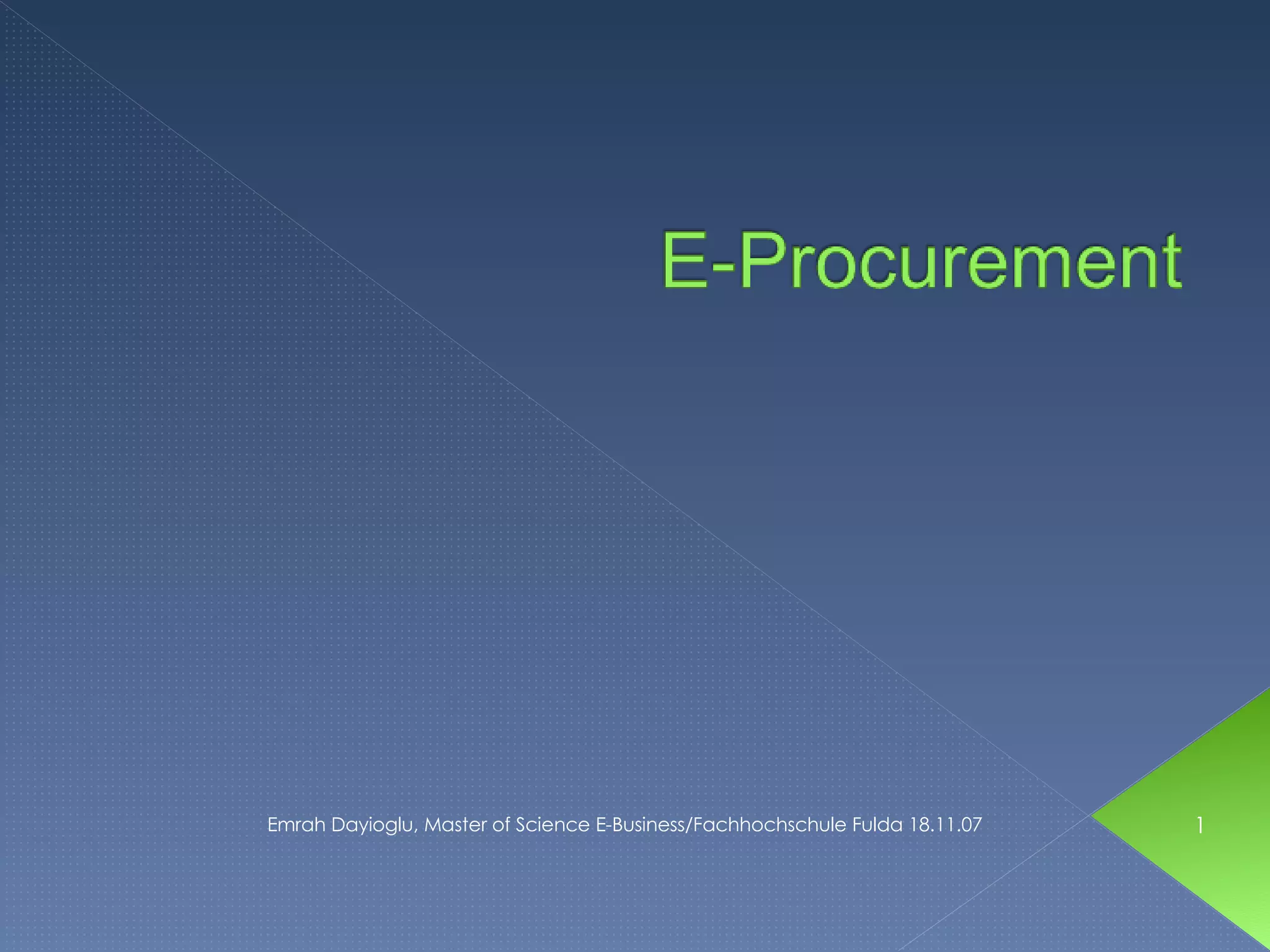 E-Procurement

Emrah Dayioglu, Master of Science E-Business/Fachhochschule Fulda 18.11.07

1